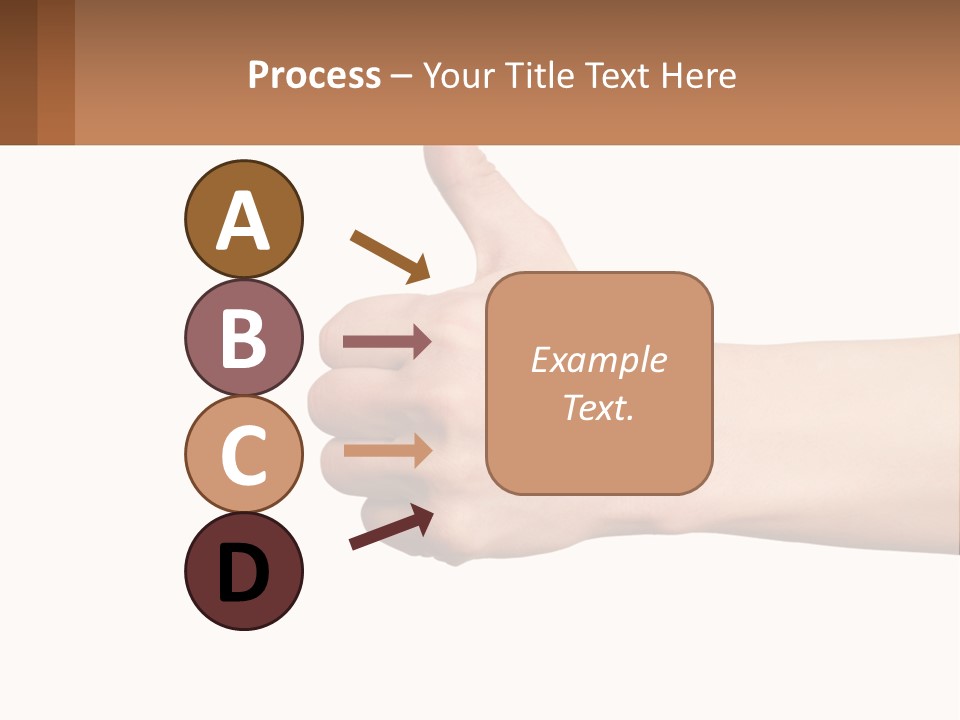 Process – Your Title Text Here

A

B

C

D

Example Text.